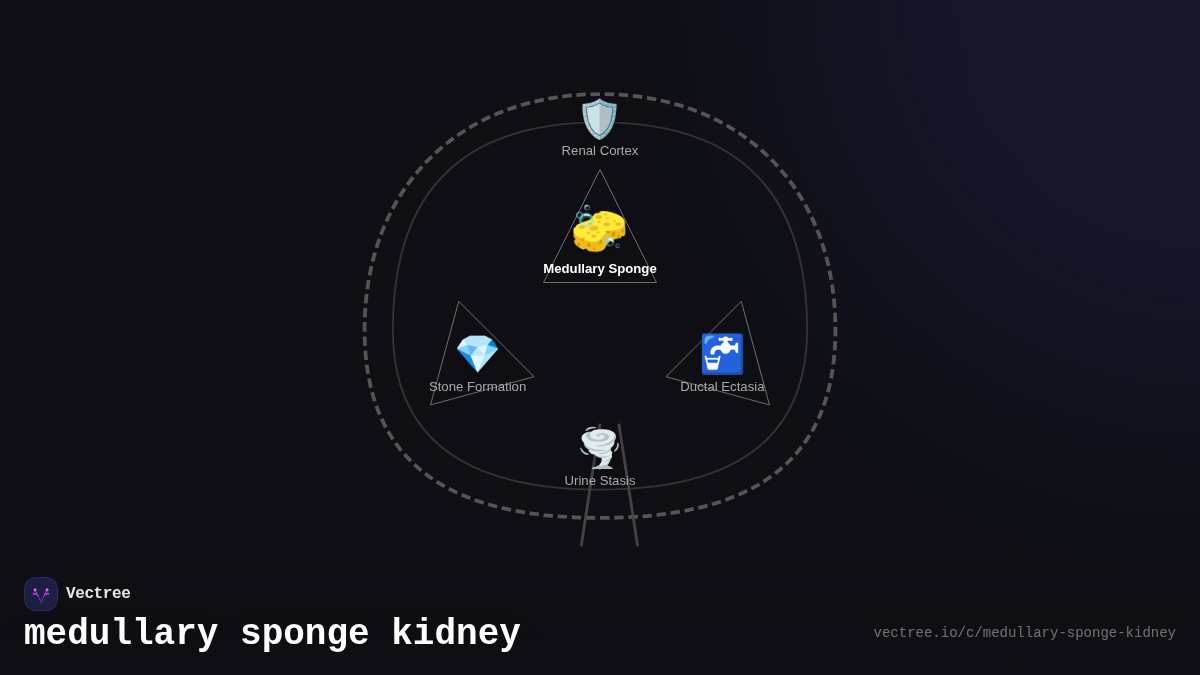 Renal Cortex

Medullary Sponge

Stone Formation

Ductal Ectasia

Urine Stasis

Vectree

medullary sponge kidney

vectree.io/c/medullary-sponge-kidney